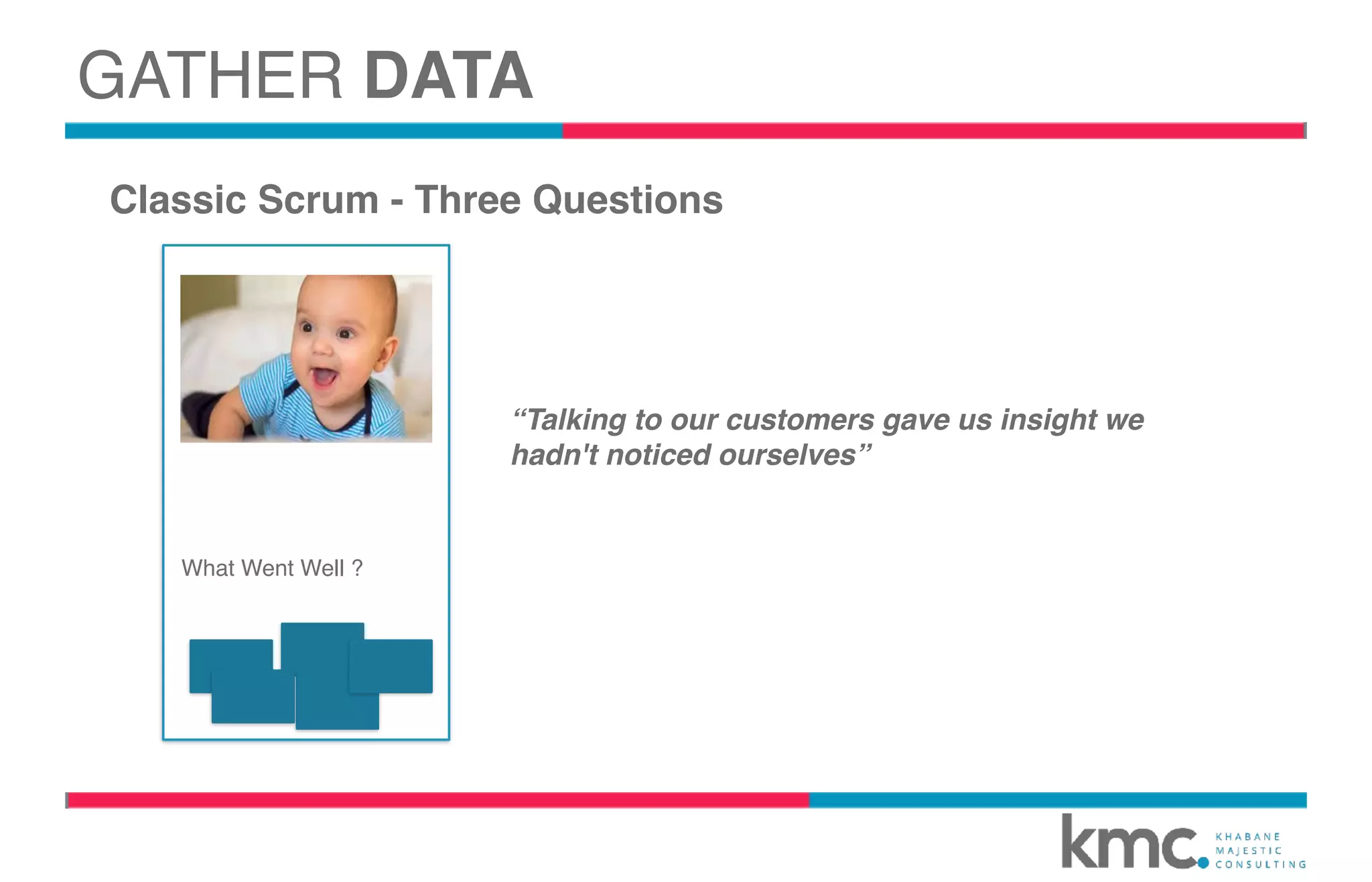 GATHER DATA

Classic Scrum - Three Questions

What Went Well ?

“Talking to our customers gave us insight we hadn't noticed ourselves”

kmc. KHABANE MAJESTIC CONSULTING